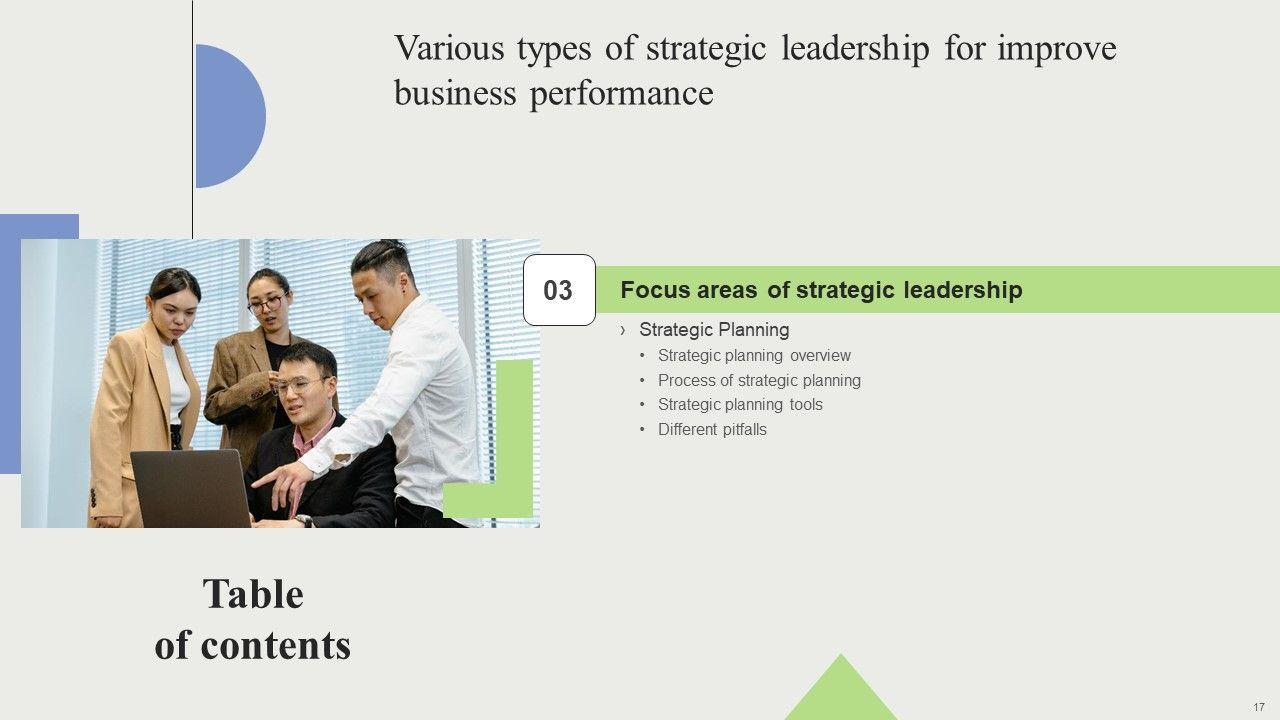 Various types of strategic leadership for improve business performance

03

Focus areas of strategic leadership

› Strategic Planning
• Strategic planning overview
• Process of strategic planning
• Strategic planning tools
• Different pitfalls

Table of contents

17